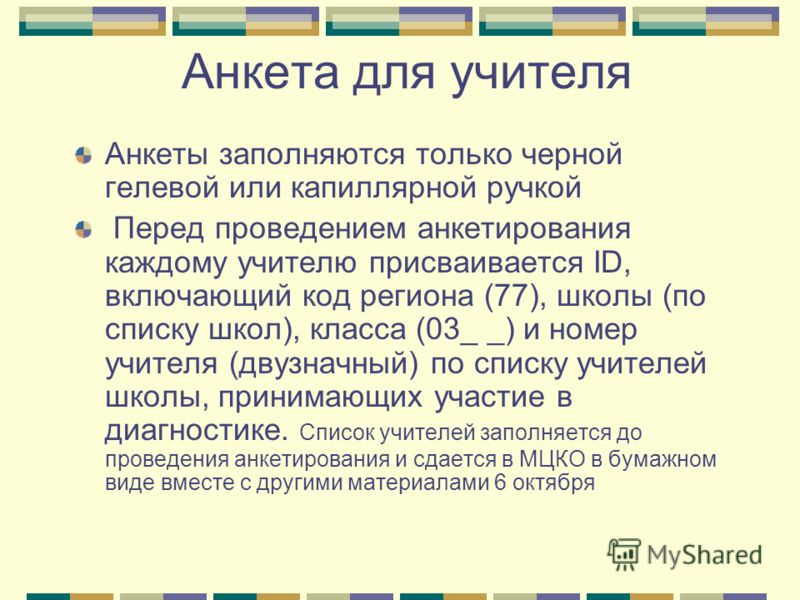 Анкета для учителя

Анкеты заполняются только черной гелевой или капиллярной ручкой

Перед проведением анкетирования каждому учителю присваивается ID, включающий код региона (77), школы (по списку школ), класса (03_ _) и номер учителя (двузначный) по списку учителей школы, принимающих участие в диагностике. Список учителей заполняется до проведения анкетирования и сдается в МЦКО в бумажном виде вместе с другими материалами 6 октября

MyShared